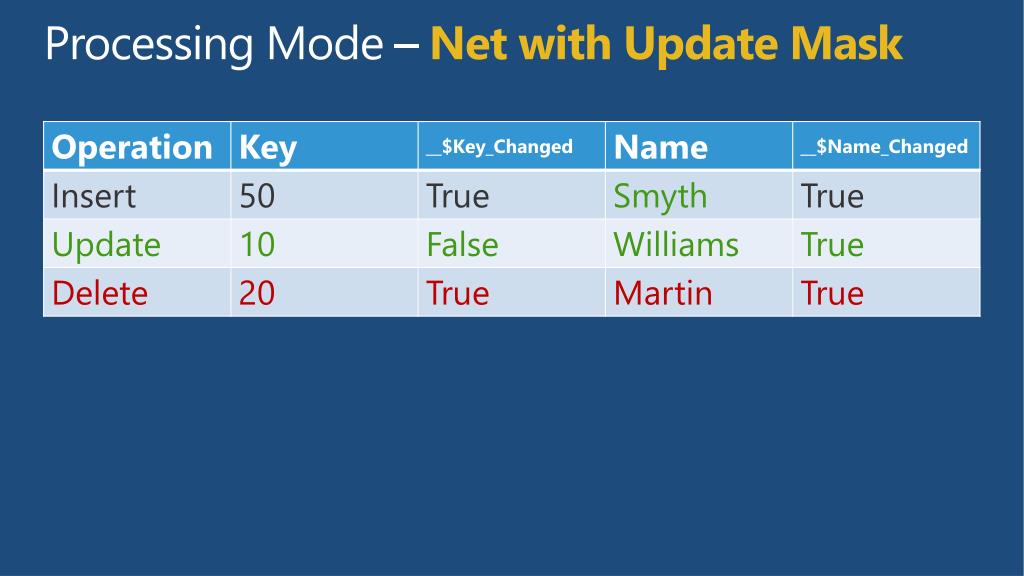 Processing Mode – Net with Update Mask

| Operation | Key | __$Key_Changed | Name | __$Name_Changed |
|---|---|---|---|---|
| Insert | 50 | True | Smyth | True |
| Update | 10 | False | Williams | True |
| Delete | 20 | True | Martin | True |